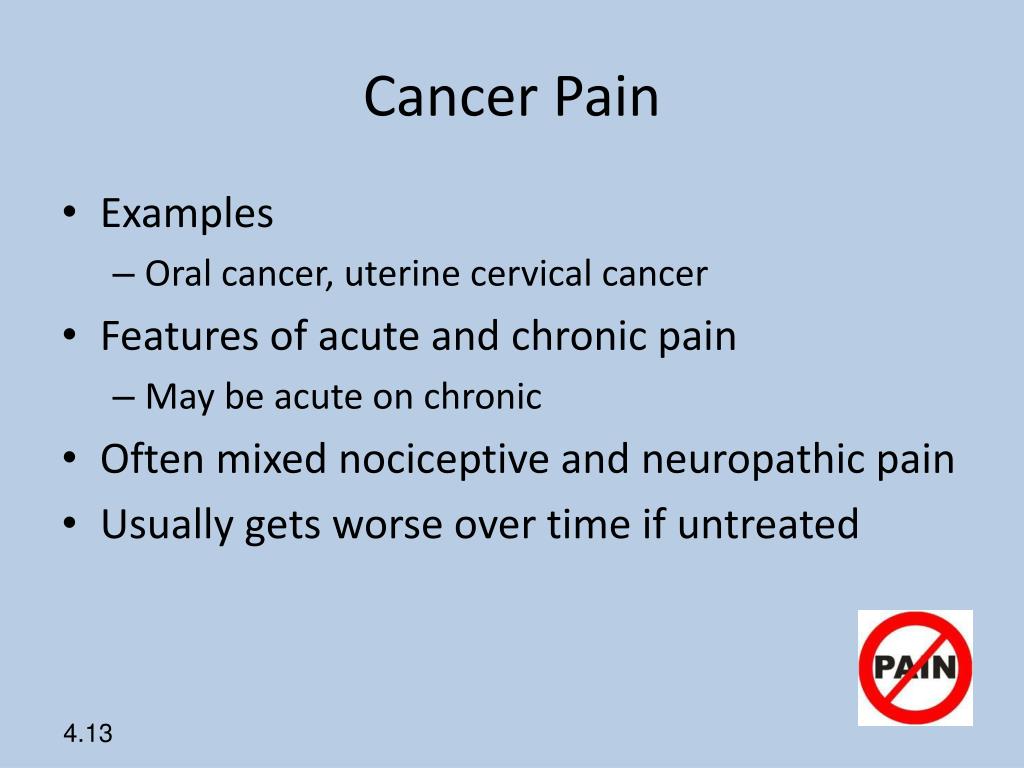 Cancer Pain

• Examples
– Oral cancer, uterine cervical cancer
• Features of acute and chronic pain
– May be acute on chronic
• Often mixed nociceptive and neuropathic pain
• Usually gets worse over time if untreated

PAIN

4.13